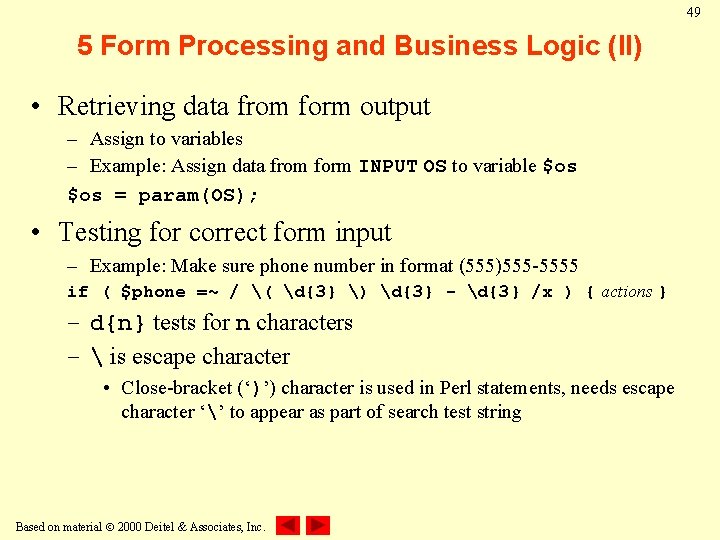 49

5 Form Processing and Business Logic (II)

• Retrieving data from form output
– Assign to variables
– Example: Assign data from form INPUT OS to variable $os
$os = param(OS);

• Testing for correct form input
– Example: Make sure phone number in format (555)555-5555
if ( $phone =~ / \( \d{3} \) \d{3} - \d{3} /x ) { actions }
– d{n} tests for n characters
– \ is escape character
• Close-bracket (')') character is used in Perl statements, needs escape character '\' to appear as part of search test string

Based on material © 2000 Deitel & Associates, Inc.